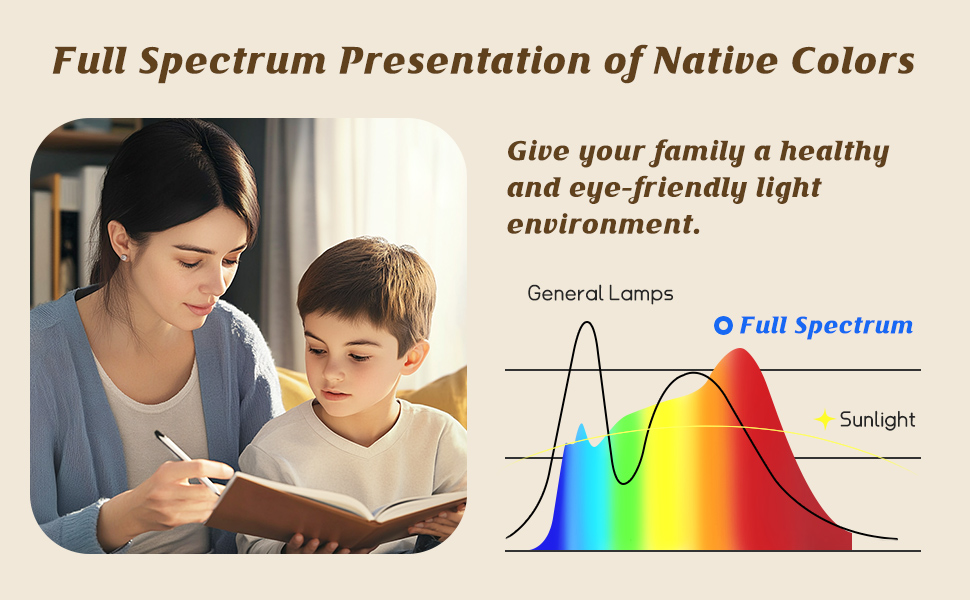 Full Spectrum Presentation of Native Colors

Give your family a healthy and eye-friendly light environment.

General Lamps

Full Spectrum

Sunlight